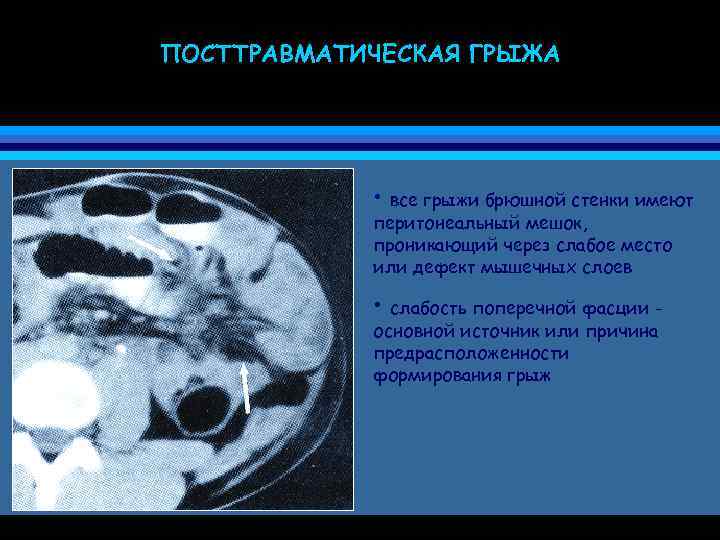 ПОСТТРАВМАТИЧЕСКАЯ ГРЫЖА

• все грыжи брюшной стенки имеют перитонеальный мешок, проникающий через слабое место или дефект мышечных слоев

• слабость поперечной фасции - основной источник или причина предрасположенности формирования грыж